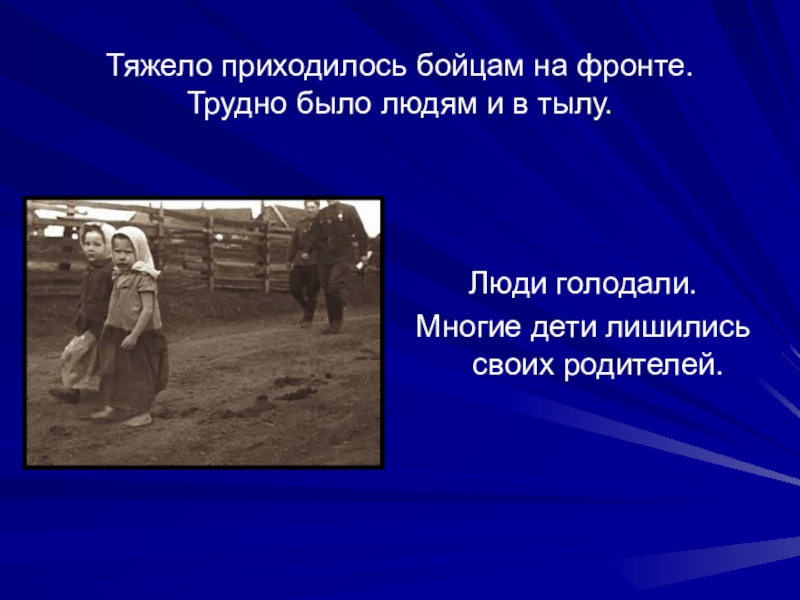 Тяжело приходилось бойцам на фронте. Трудно было людям и в тылу.

Люди голодали. Многие дети лишились своих родителей.